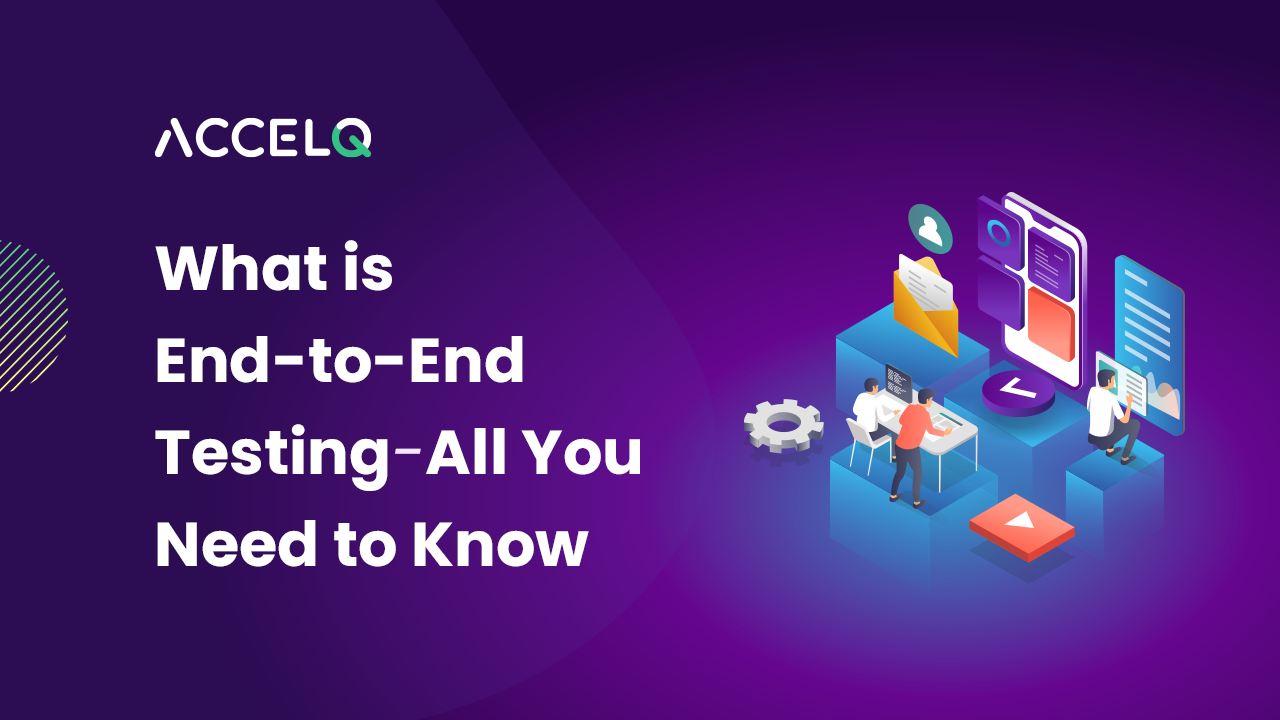 ACCELQ

What is End-to-End Testing-All You Need to Know